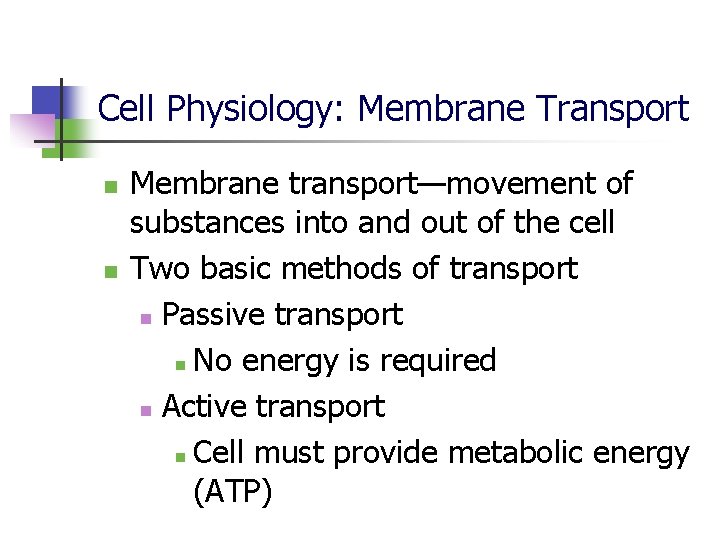 Cell Physiology: Membrane Transport

- Membrane transport—movement of substances into and out of the cell
- Two basic methods of transport
  - Passive transport
    - No energy is required
  - Active transport
    - Cell must provide metabolic energy (ATP)